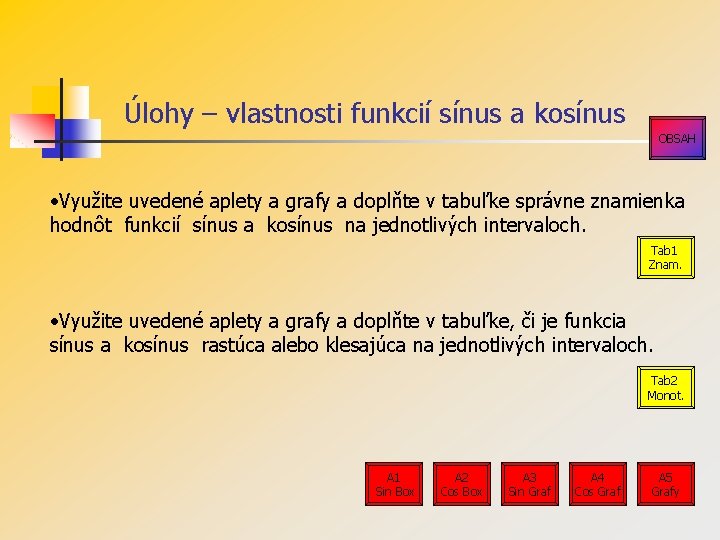 Úlohy – vlastnosti funkcií sínus a kosínus

OBSAH

•Využite uvedené aplety a grafy a doplňte v tabuľke správne znamienka hodnôt funkcií sínus a kosínus na jednotlivých intervaloch.

Tab1
Znam.

•Využite uvedené aplety a grafy a doplňte v tabuľke, či je funkcia sínus a kosínus rastúca alebo klesajúca na jednotlivých intervaloch.

Tab2
Monot.

A1
Sin Box

A2
Cos Box

A3
Sin Graf

A4
Cos Graf

A5
Grafy